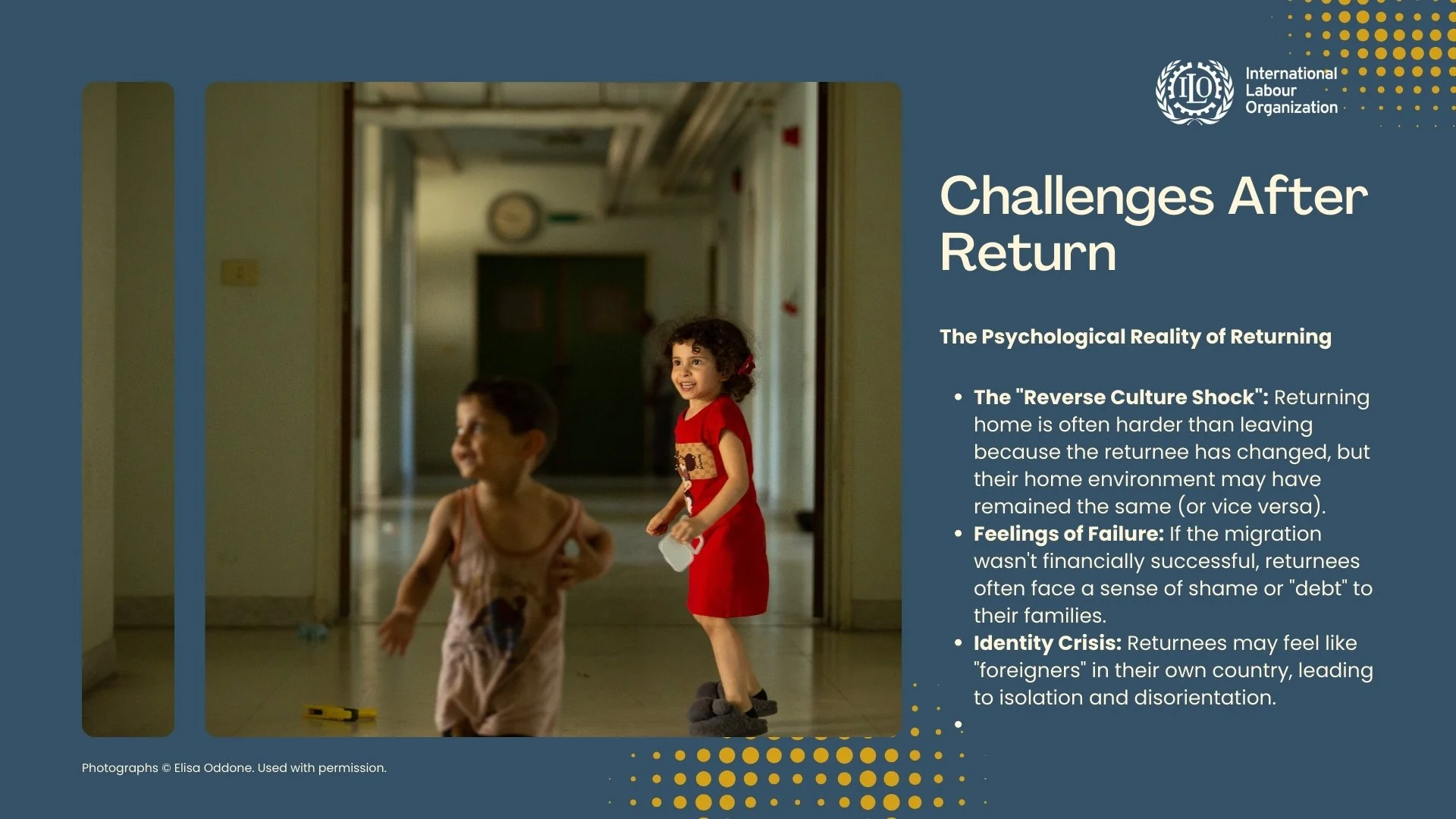 ILO International Labour Organization

Challenges After Return

The Psychological Reality of Returning

• The "Reverse Culture Shock": Returning home is often harder than leaving because the returnee has changed, but their home environment may have remained the same (or vice versa).
• Feelings of Failure: If the migration wasn't financially successful, returnees often face a sense of shame or "debt" to their families.
• Identity Crisis: Returnees may feel like "foreigners" in their own country, leading to isolation and disorientation.

Photographs © Elisa Oddone. Used with permission.